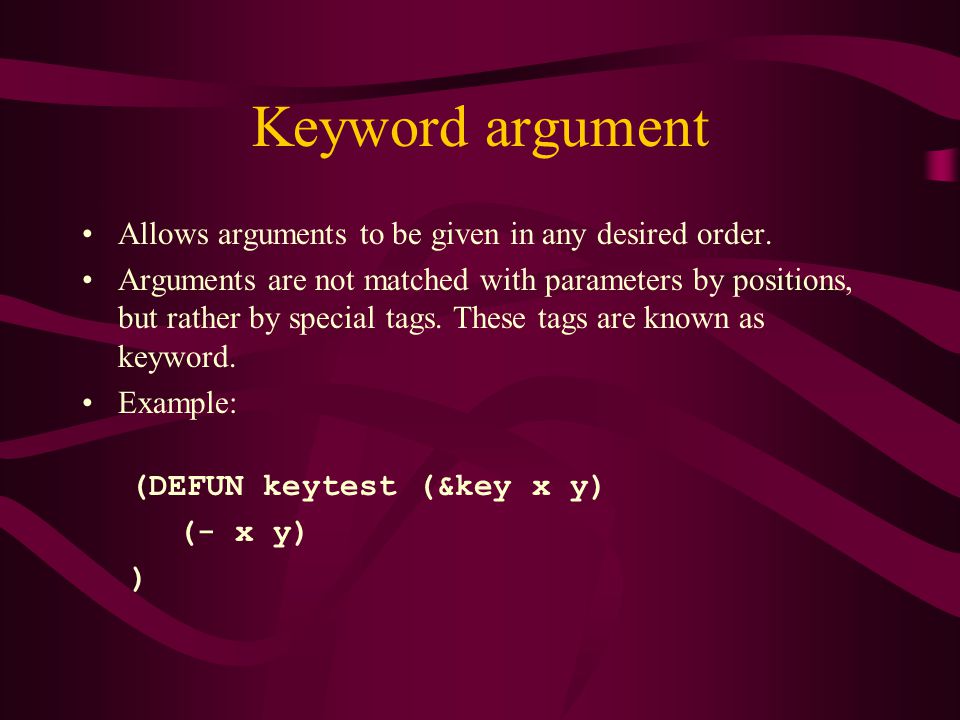 Keyword argument

• Allows arguments to be given in any desired order.
• Arguments are not matched with parameters by positions, but rather by special tags. These tags are known as keyword.
• Example:

(DEFUN keytest (&key x y)
  (- x y)
)